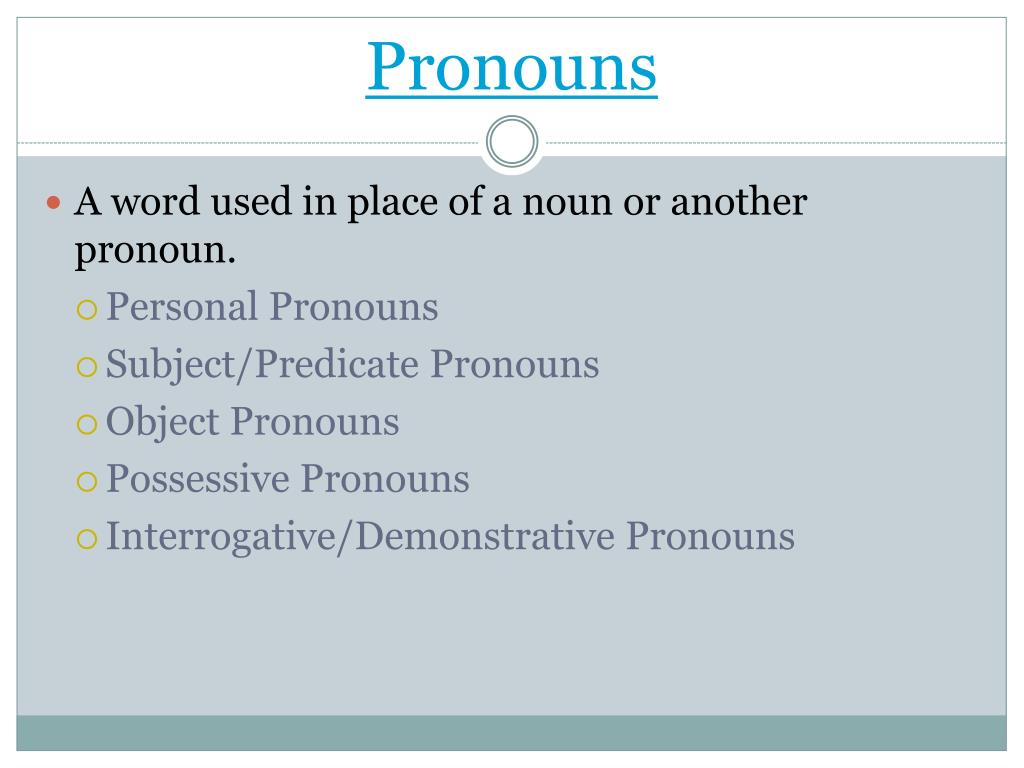 Pronouns

A word used in place of a noun or another pronoun.

Personal Pronouns

Subject/Predicate Pronouns

Object Pronouns

Possessive Pronouns

Interrogative/Demonstrative Pronouns